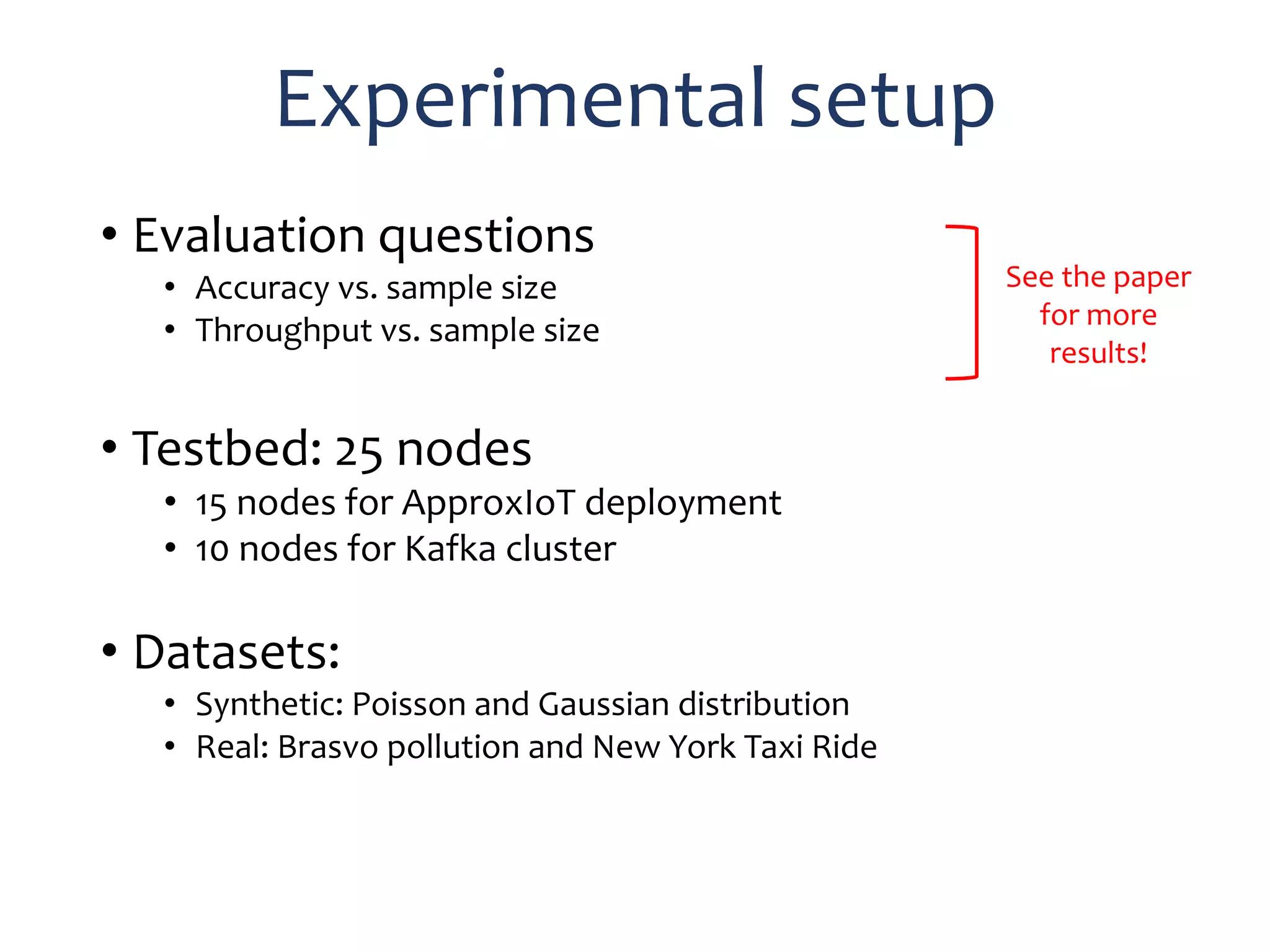 Experimental setup

• Evaluation questions
  • Accuracy vs. sample size
  • Throughput vs. sample size

See the paper for more results!

• Testbed: 25 nodes
  • 15 nodes for ApproxIoT deployment
  • 10 nodes for Kafka cluster

• Datasets:
  • Synthetic: Poisson and Gaussian distribution
  • Real: Brasvo pollution and New York Taxi Ride